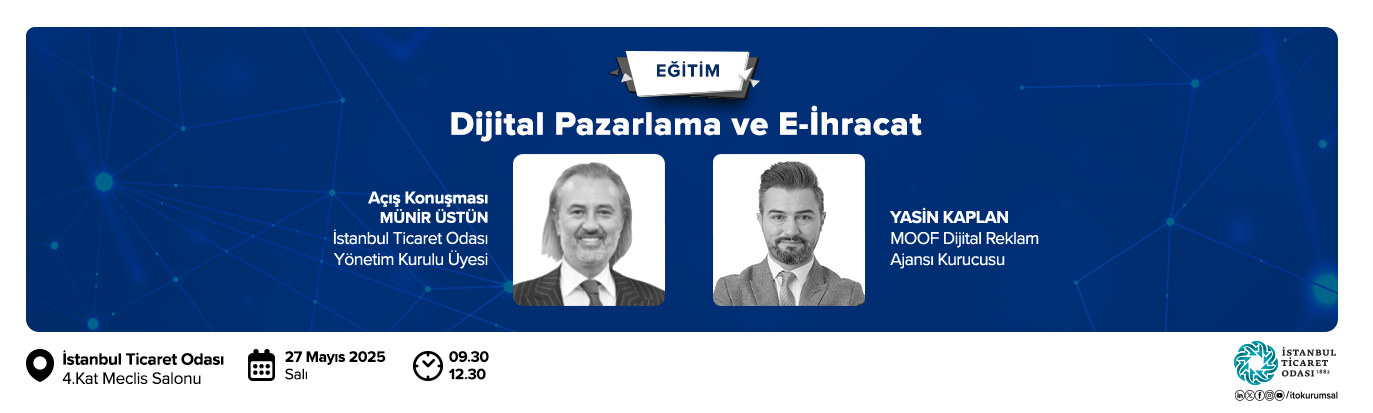 EĞİTİM

Dijital Pazarlama ve E-İhracat

Açış Konuşması
MÜNİR ÜSTÜN
İstanbul Ticaret Odası
Yönetim Kurulu Üyesi

YASİN KAPLAN
MOOF Dijital Reklam
Ajansı Kurucusu

İstanbul Ticaret Odası
4.Kat Meclis Salonu

27 Mayıs 2025
Salı

09.30
12.30

İSTANBUL
TİCARET
ODASI 1882

/itokurumsal